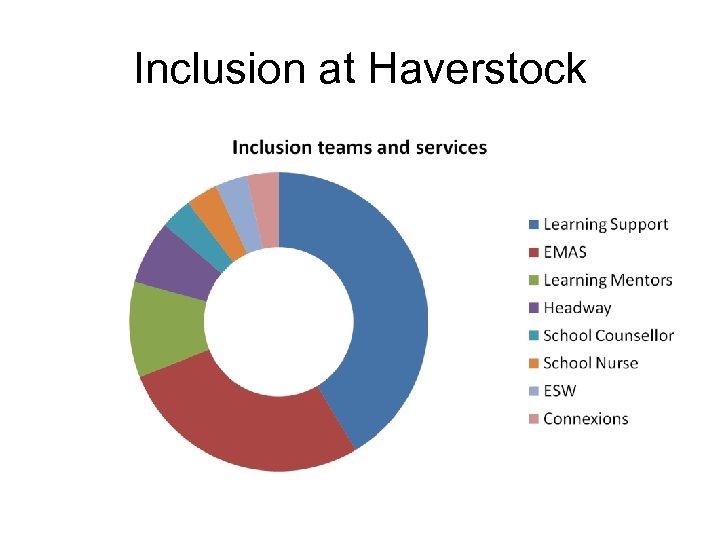 Inclusion at Haverstock

Inclusion teams and services

Learning Support
EMAS
Learning Mentors
Headway
School Counsellor
School Nurse
ESW
Connexions